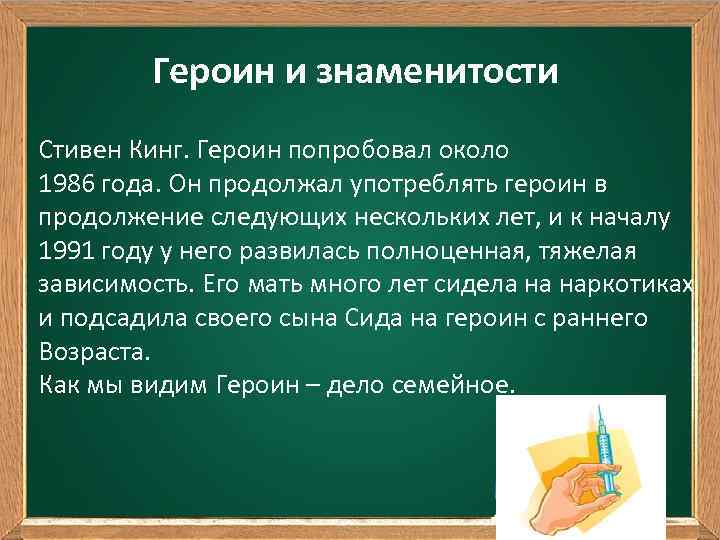 Героин и знаменитости

Стивен Кинг. Героин попробовал около 1986 года. Он продолжал употреблять героин в продолжение следующих нескольких лет, и к началу 1991 году у него развилась полноценная, тяжелая зависимость. Его мать много лет сидела на наркотиках и подсадила своего сына Сида на героин с раннего Возраста.
Как мы видим Героин – дело семейное.